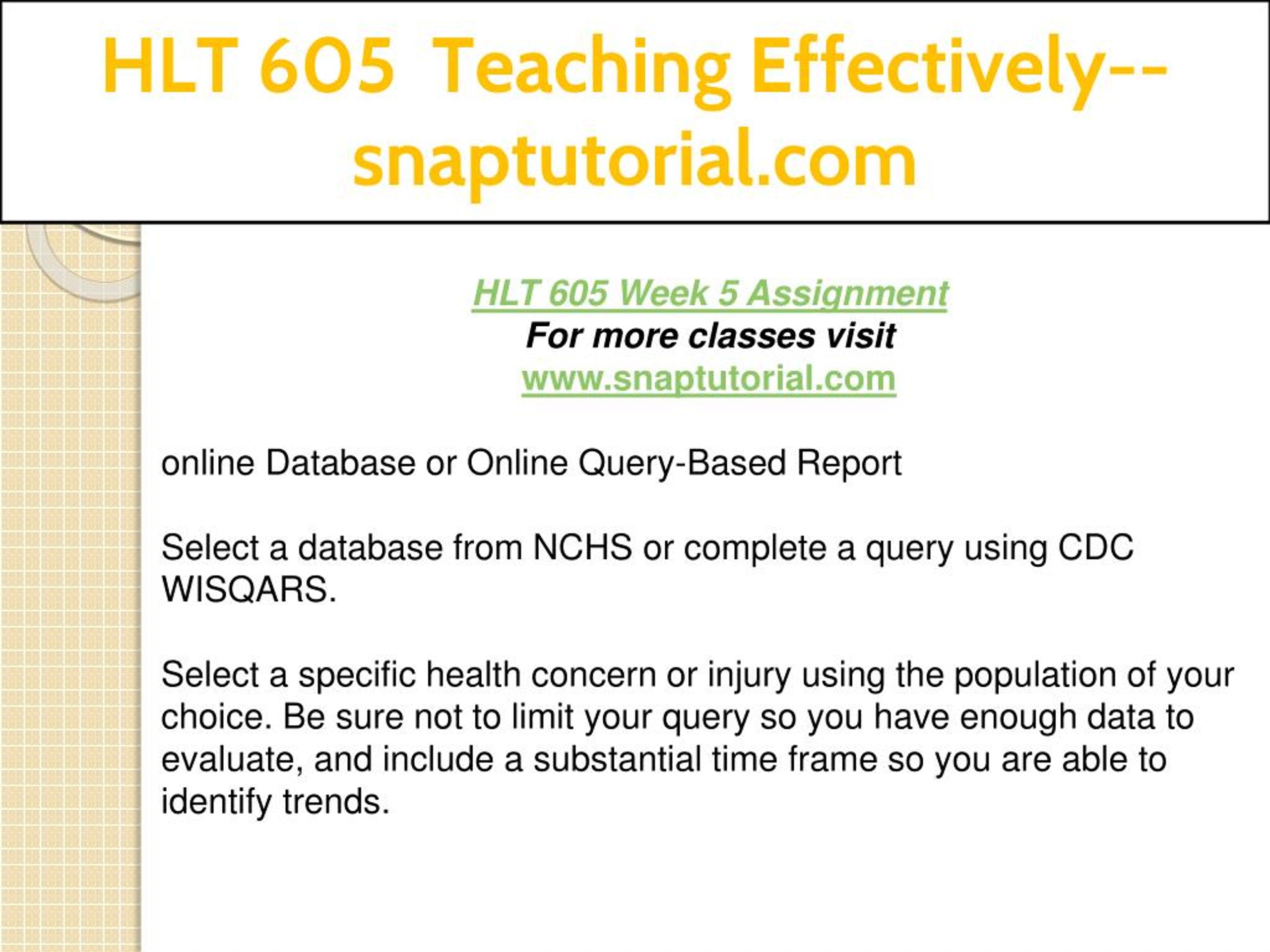 HLT 605 Teaching Effectively--snaptutorial.com

HLT 605 Week 5 Assignment
For more classes visit
www.snaptutorial.com

online Database or Online Query-Based Report

Select a database from NCHS or complete a query using CDC WISQARS.

Select a specific health concern or injury using the population of your choice. Be sure not to limit your query so you have enough data to evaluate, and include a substantial time frame so you are able to identify trends.